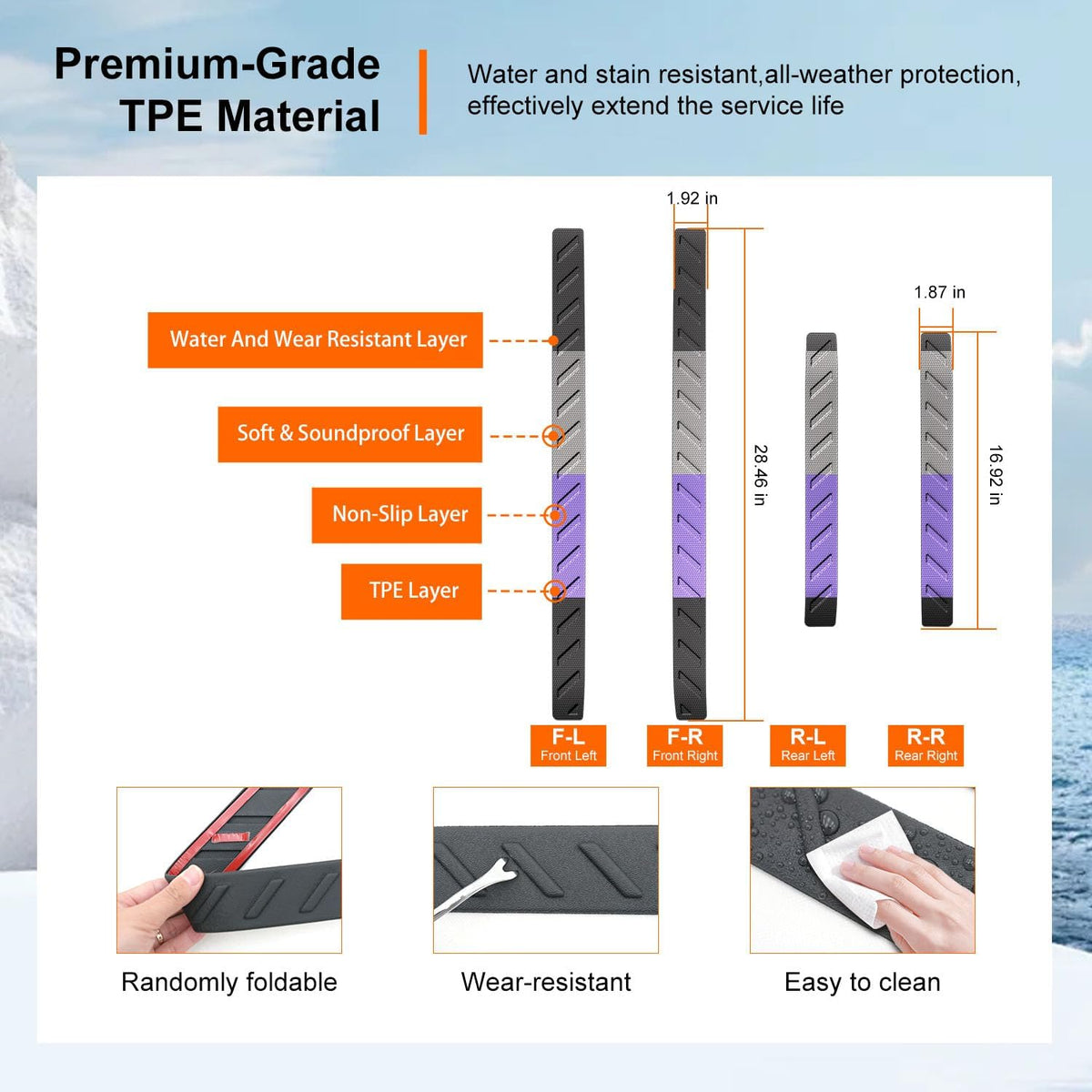 Premium-Grade TPE Material

Water and stain resistant,all-weather protection, effectively extend the service life

Water And Wear Resistant Layer

Soft & Soundproof Layer

Non-Slip Layer

TPE Layer

1.92 in

28.46 in

1.87 in

16.92 in

F-L
Front Left

F-R
Front Right

R-L
Rear Left

R-R
Rear Right

Randomly foldable

Wear-resistant

Easy to clean